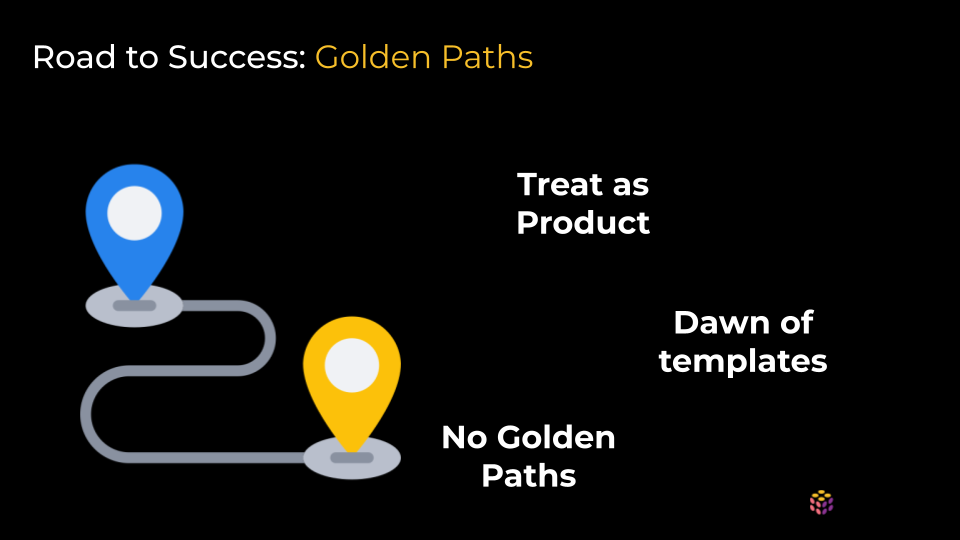 Road to Success: Golden Paths

Treat as Product

Dawn of templates

No Golden Paths